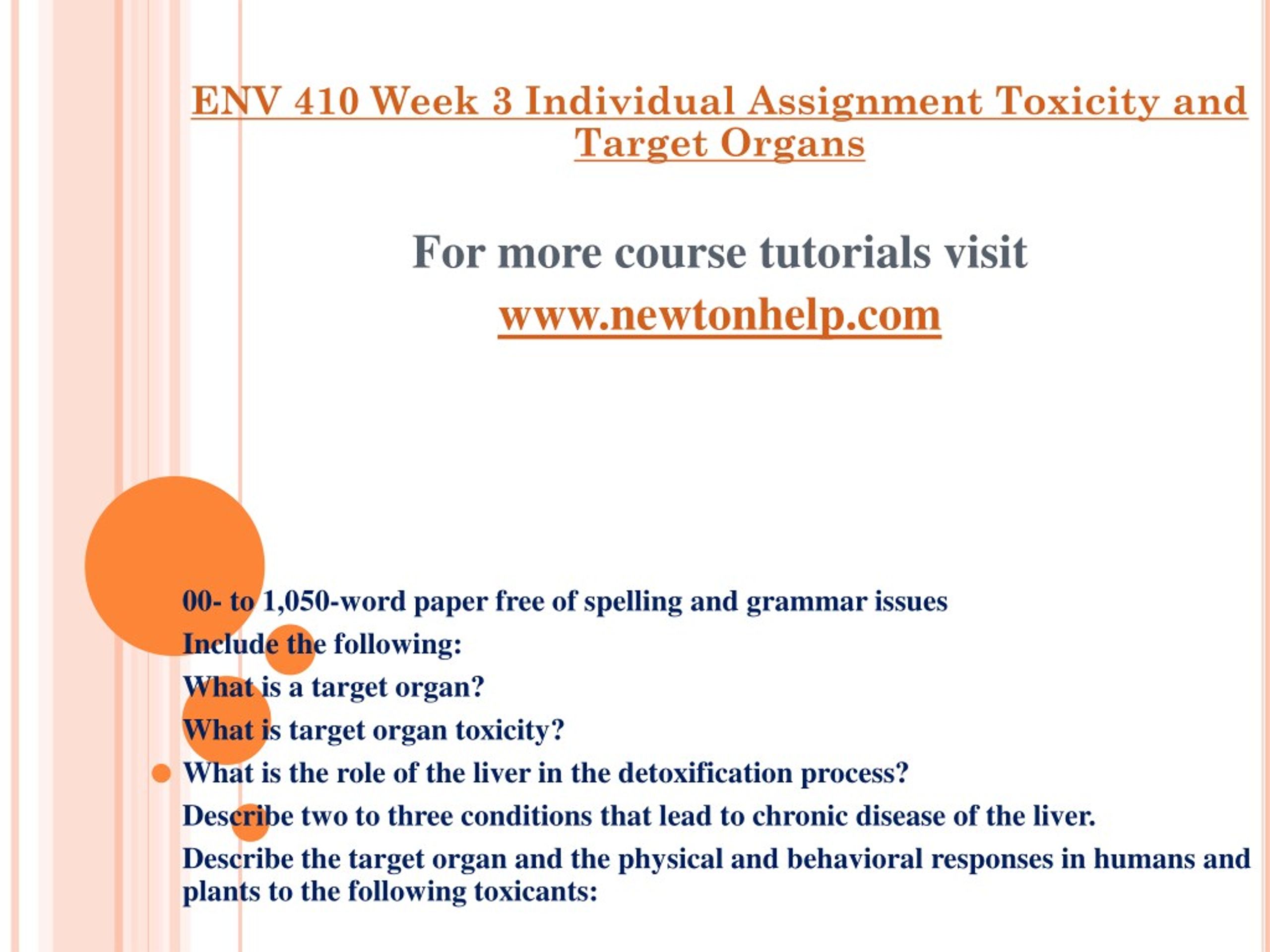 ENV 410 Week 3 Individual Assignment Toxicity and Target Organs

For more course tutorials visit

www.newtonhelp.com

00- to 1,050-word paper free of spelling and grammar issues

Include the following:

What is a target organ?

What is target organ toxicity?

What is the role of the liver in the detoxification process?

Describe two to three conditions that lead to chronic disease of the liver.

Describe the target organ and the physical and behavioral responses in humans and plants to the following toxicants: